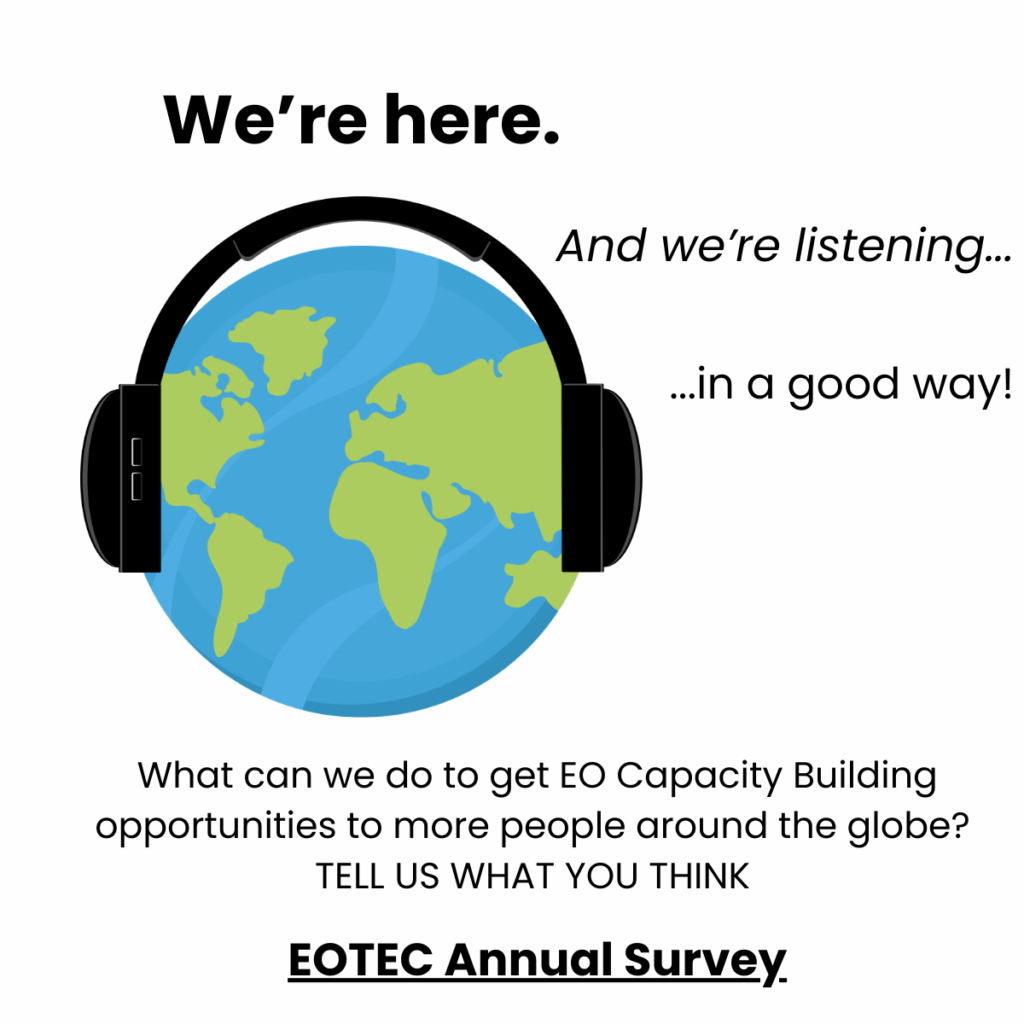 We’re here.

And we’re listening...

...in a good way!

What can we do to get EO Capacity Building opportunities to more people around the globe?
TELL US WHAT YOU THINK

EOTEC Annual Survey